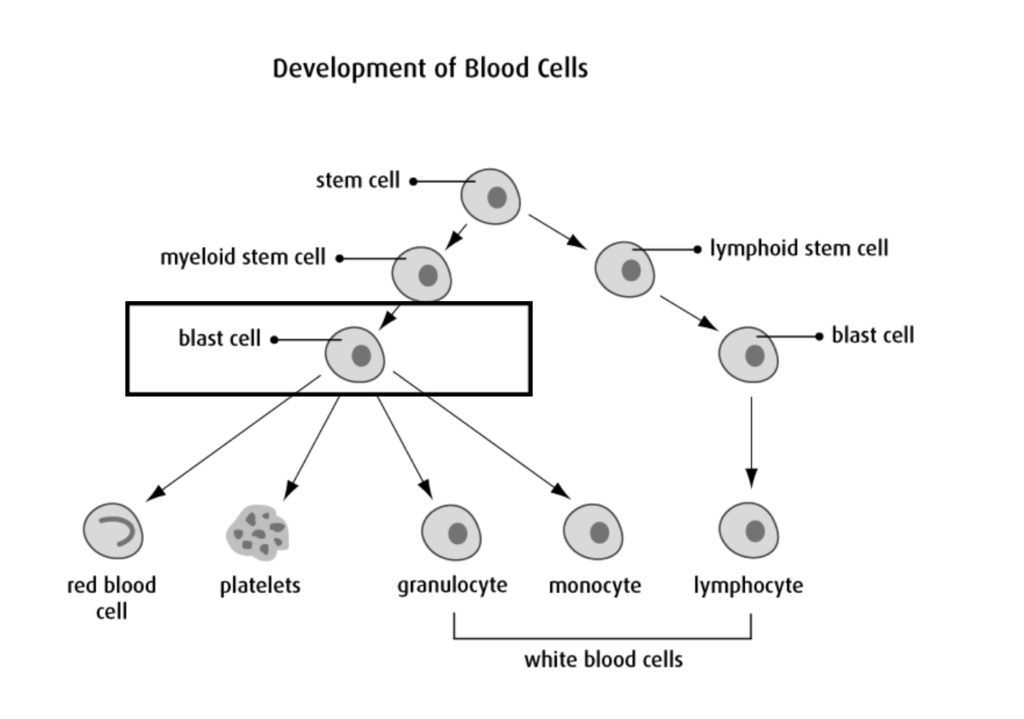 Development of Blood Cells

stem cell

myeloid stem cell

lymphoid stem cell

blast cell

blast cell

red blood cell

platelets

granulocyte

monocyte

lymphocyte

white blood cells